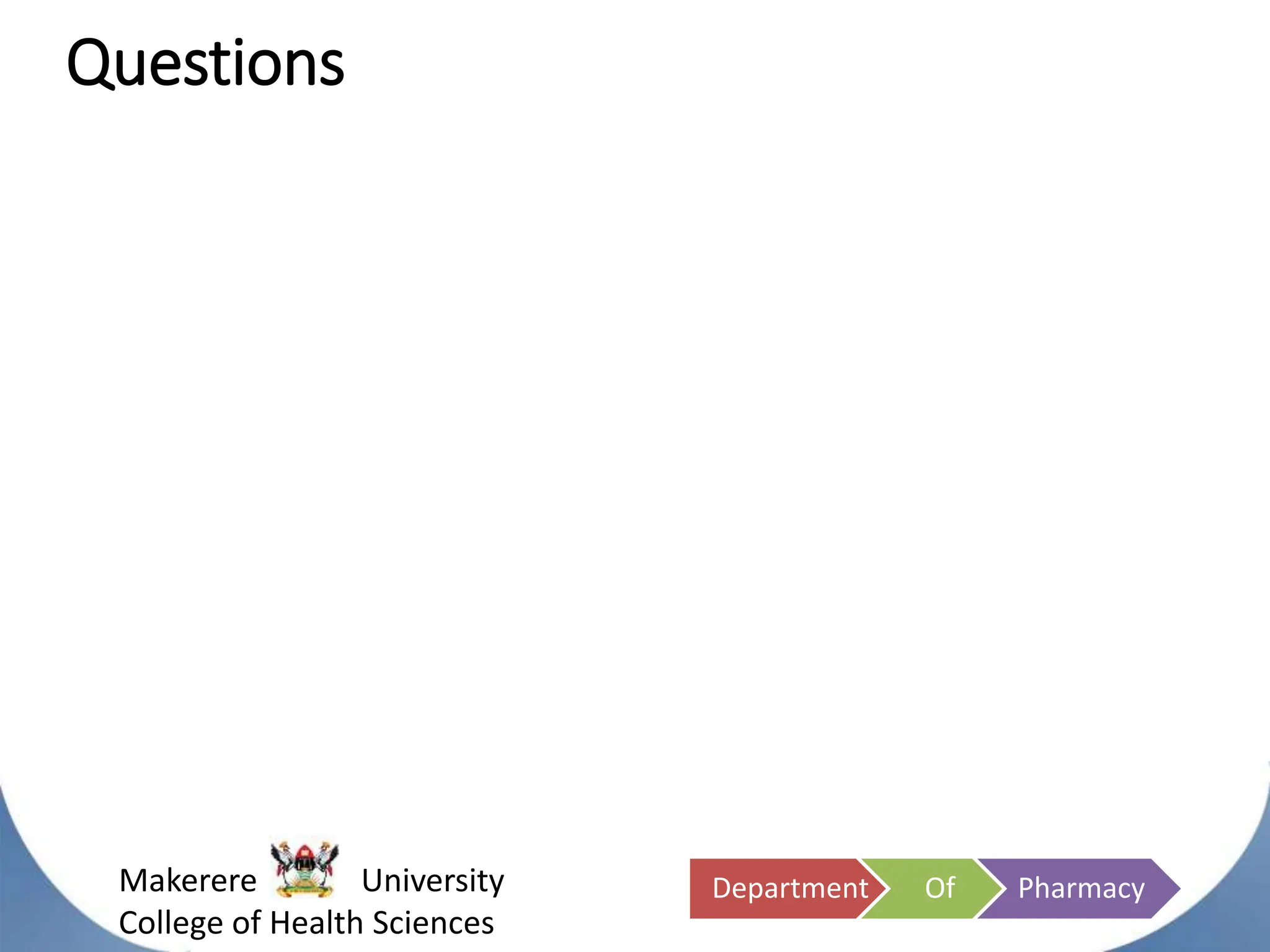 Questions

Makerere University
College of Health Sciences

Department Of Pharmacy